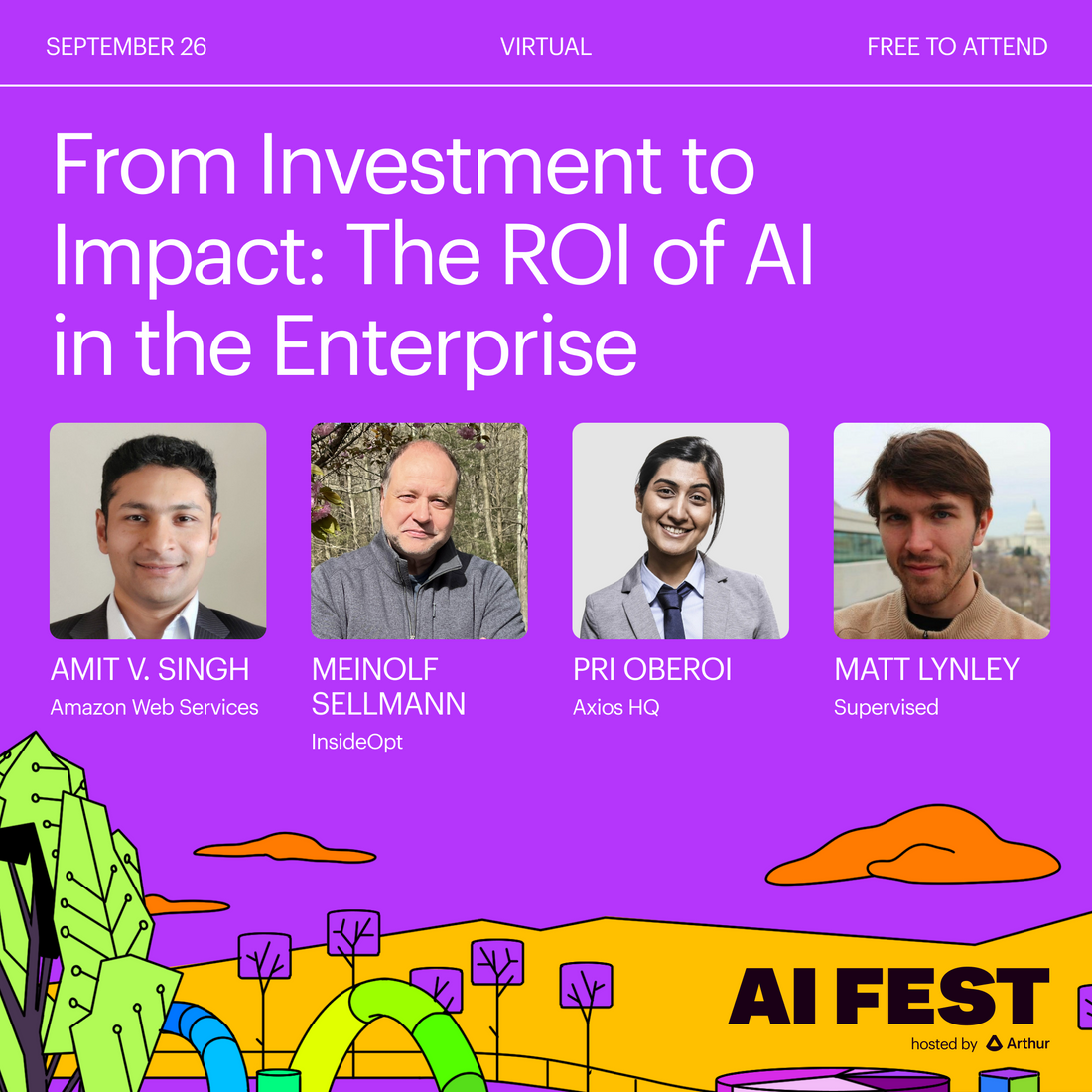 SEPTEMBER 26
VIRTUAL
FREE TO ATTEND

From Investment to Impact: The ROI of AI in the Enterprise

AMIT V. SINGH
Amazon Web Services

MEINOLF SELLMANN
InsideOpt

PRI OBEROI
Axios HQ

MATT LYNLEY
Supervised

AI FEST
hosted by Arthur